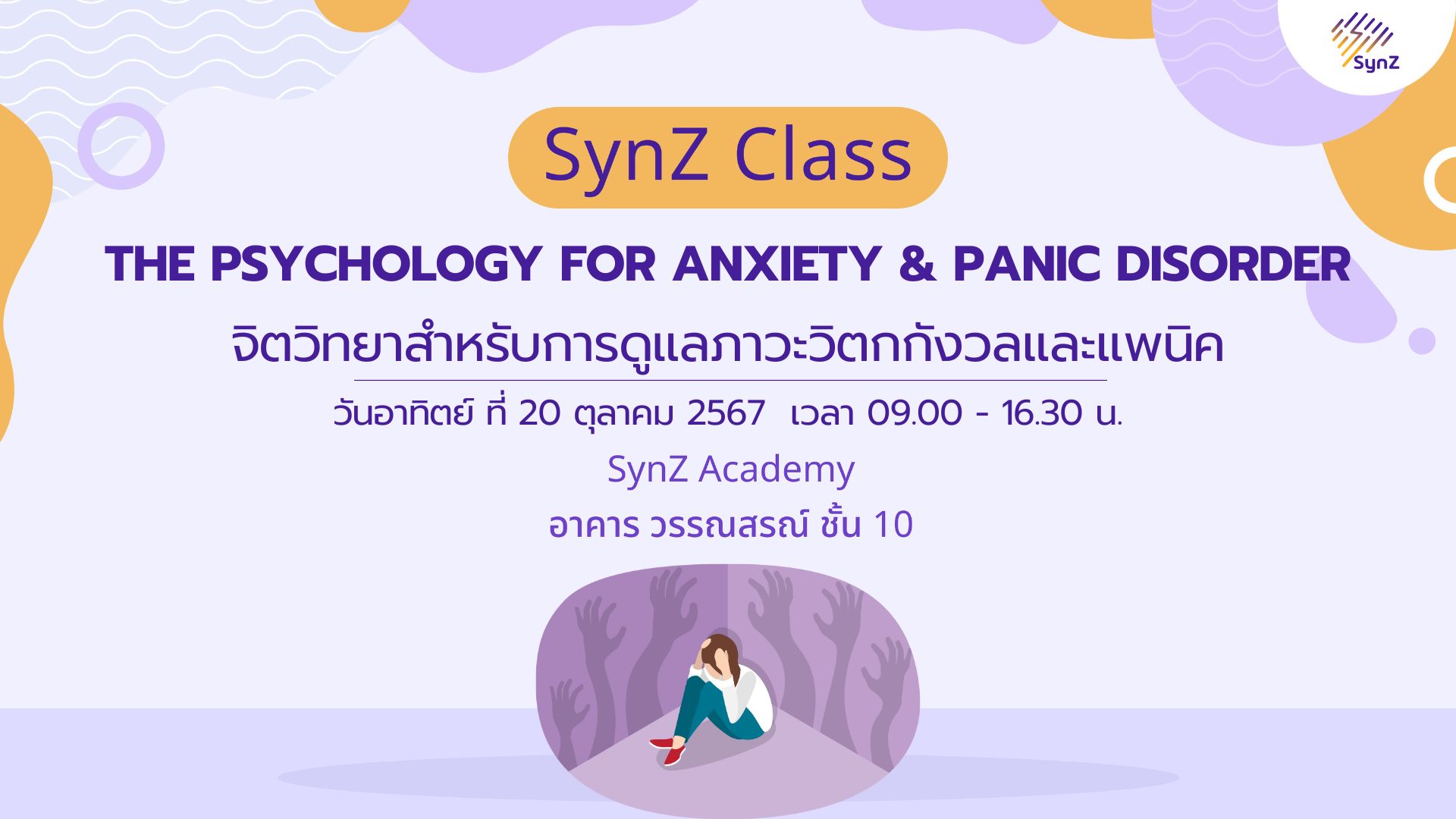 SynZ

SynZ Class

THE PSYCHOLOGY FOR ANXIETY & PANIC DISORDER

จิตวิทยาสำหรับการดูแลภาวะวิตกกังวลและแพนิค

วันอาทิตย์ ที่ 20 ตุลาคม 2567 เวลา 09.00 - 16.30 น.

SynZ Academy

อาคาร วรรณสรณ์ ชั้น 10